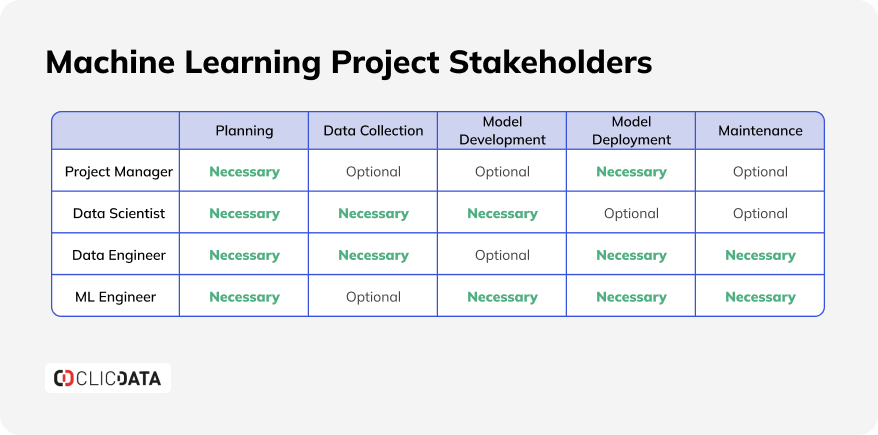 Machine Learning Project Stakeholders

|  | Planning | Data Collection | Model Development | Model Deployment | Maintenance |
|---|---|---|---|---|---|
| Project Manager | Necessary | Optional | Optional | Necessary | Optional |
| Data Scientist | Necessary | Necessary | Necessary | Optional | Optional |
| Data Engineer | Necessary | Necessary | Optional | Necessary | Necessary |
| ML Engineer | Necessary | Optional | Necessary | Necessary | Necessary |

CLICDATA